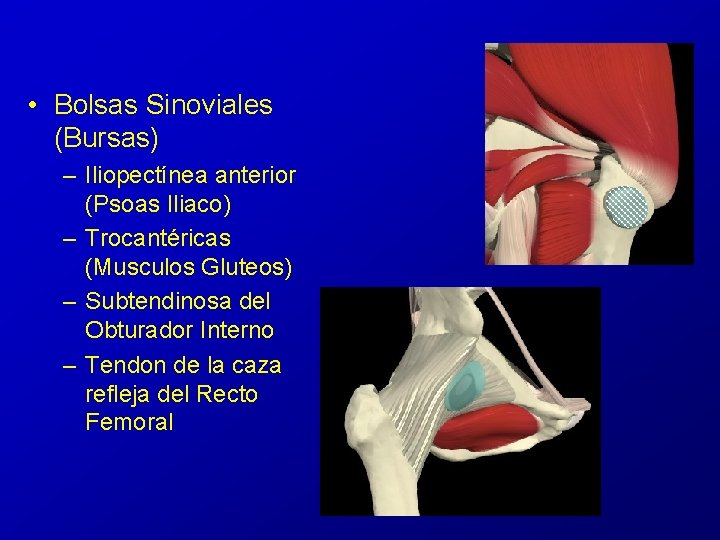 • Bolsas Sinoviales (Bursas)
– Iliopectínea anterior (Psoas Iliaco)
– Trocantéricas (Musculos Gluteos)
– Subtendinosa del Obturador Interno
– Tendon de la caza refleja del Recto Femoral